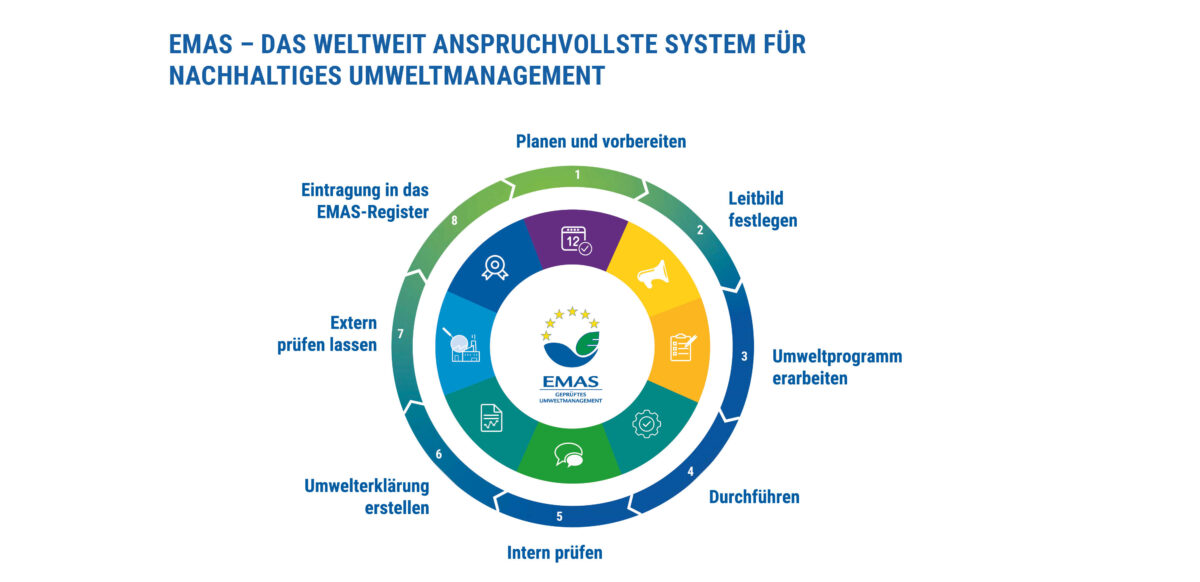 EMAS – DAS WELTWEIT ANSPRUCHVOLLSTE SYSTEM FÜR NACHHALTIGES UMWELTMANAGEMENT

Planen und vorbereiten

1

Leitbild festlegen

2

Umweltprogramm erarbeiten

3

Durchführen

4

Intern prüfen

5

Umwelterklärung erstellen

6

Extern prüfen lassen

7

Eintragung in das EMAS-Register

8

12

EMAS
GEPRÜFTES UMWELTMANAGEMENT